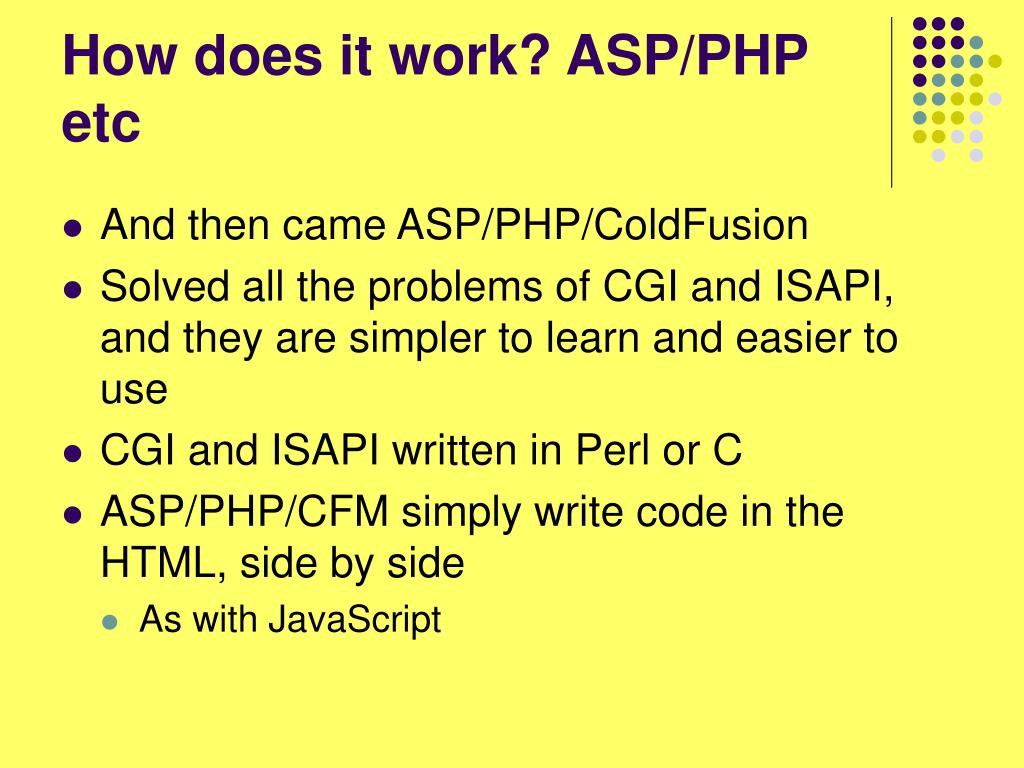 How does it work? ASP/PHP etc

- And then came ASP/PHP/ColdFusion
- Solved all the problems of CGI and ISAPI, and they are simpler to learn and easier to use
- CGI and ISAPI written in Perl or C
- ASP/PHP/CFM simply write code in the HTML, side by side
  - As with JavaScript